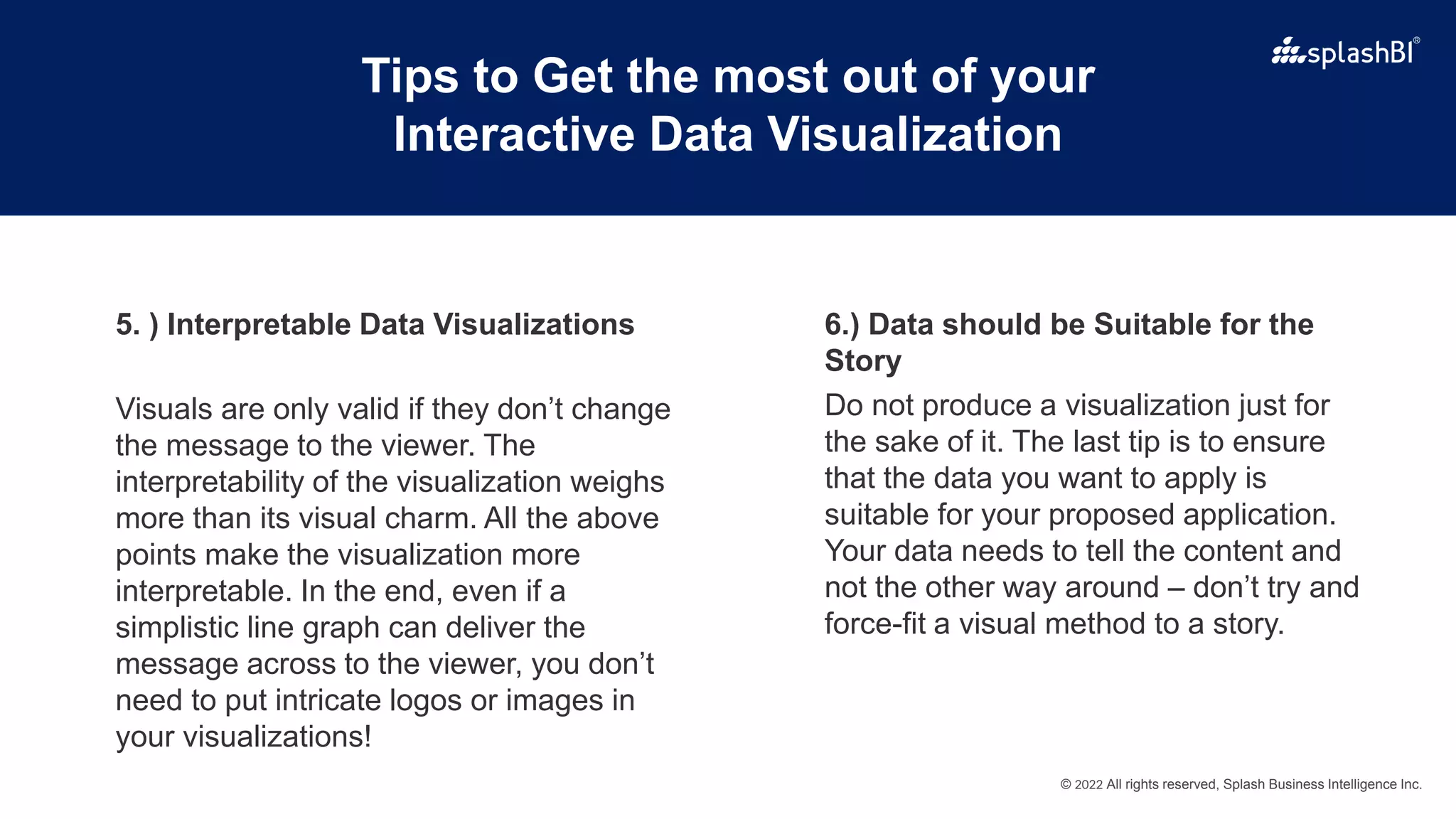 Tips to Get the most out of your Interactive Data Visualization

splashBI®

5. ) Interpretable Data Visualizations

Visuals are only valid if they don't change the message to the viewer. The interpretability of the visualization weighs more than its visual charm. All the above points make the visualization more interpretable. In the end, even if a simplistic line graph can deliver the message across to the viewer, you don't need to put intricate logos or images in your visualizations!

6.) Data should be Suitable for the Story

Do not produce a visualization just for the sake of it. The last tip is to ensure that the data you want to apply is suitable for your proposed application. Your data needs to tell the content and not the other way around – don't try and force-fit a visual method to a story.

© 2022 All rights reserved, Splash Business Intelligence Inc.